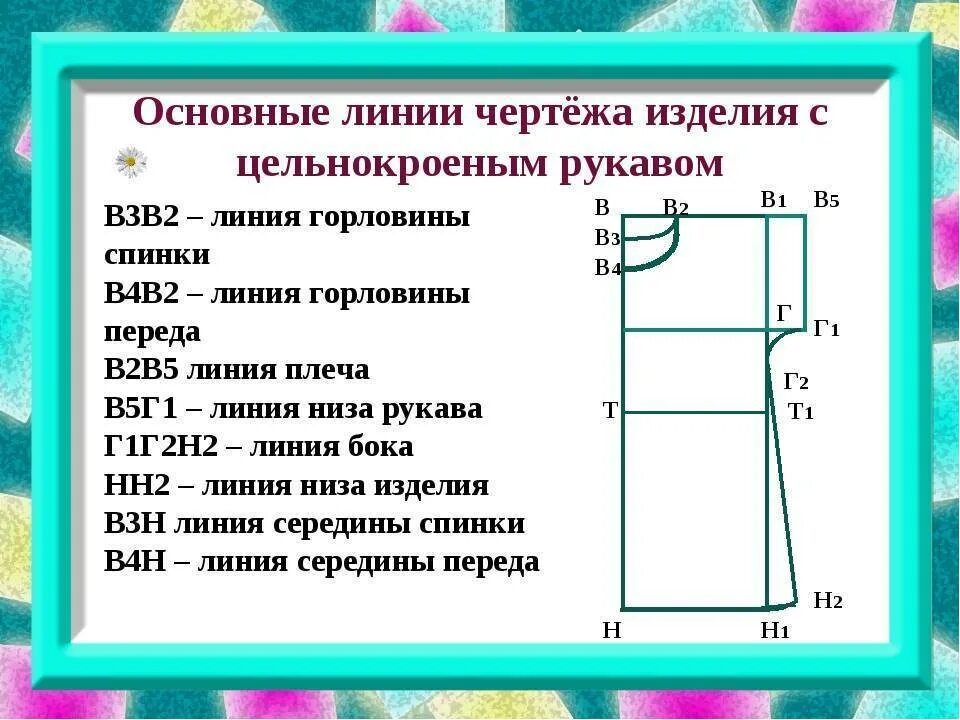 Основные линии чертёжа изделия с цельнокроеным рукавом

В3В2 – линия горловины спинки
В4В2 – линия горловины переда
В2В5 линия плеча
В5Г1 – линия низа рукава
Г1Г2Н2 – линия бока
НН2 – линия низа изделия
В3Н линия середины спинки
В4Н – линия середины переда

В
В2
В1
В5
В3
В4
Г
Г1
Г2
Т
Т1
Н2
Н
Н1